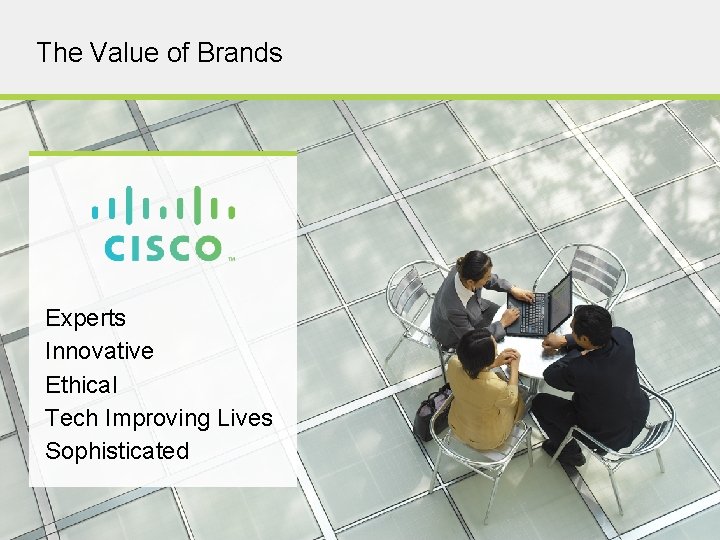 The Value of Brands

CISCO™

Experts
Innovative
Ethical
Tech Improving Lives
Sophisticated